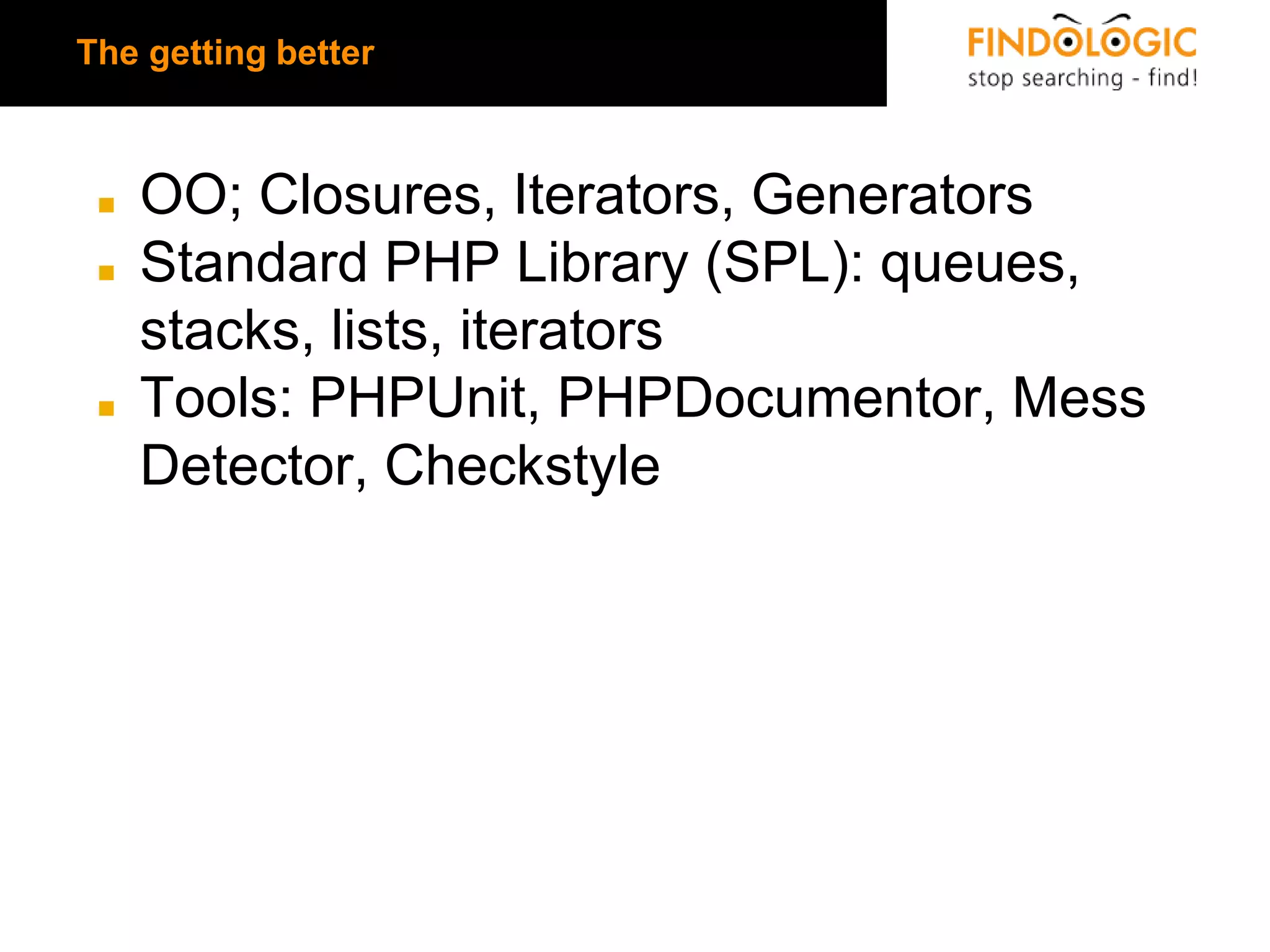 The getting better

FINDOLOGIC
stop searching - find!

- OO; Closures, Iterators, Generators
- Standard PHP Library (SPL): queues, stacks, lists, iterators
- Tools: PHPUnit, PHPDocumentor, Mess Detector, Checkstyle